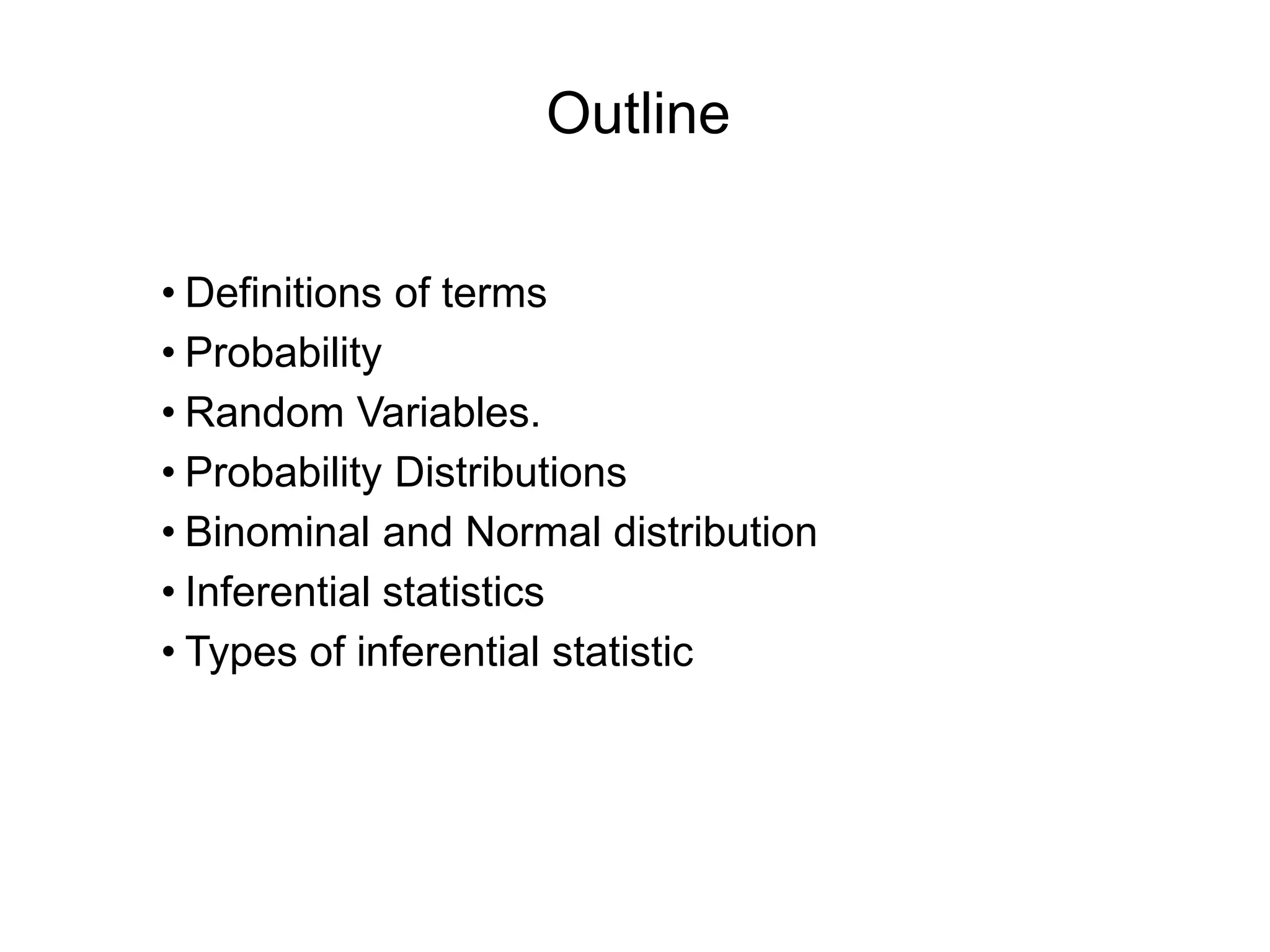 Outline

• Definitions of terms
• Probability
• Random Variables.
• Probability Distributions
• Binominal and Normal distribution
• Inferential statistics
• Types of inferential statistic